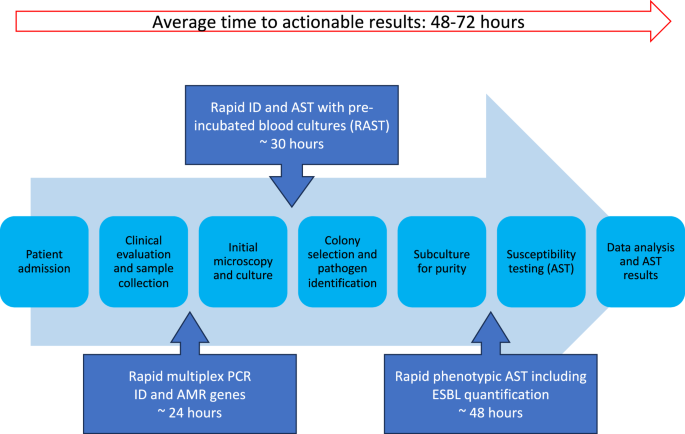 Average time to actionable results: 48-72 hours

Rapid ID and AST with pre-incubated blood cultures (RAST) ~ 30 hours

Patient admission

Clinical evaluation and sample collection

Initial microscopy and culture

Colony selection and pathogen identification

Subculture for purity

Susceptibility testing (AST)

Data analysis and AST results

Rapid multiplex PCR ID and AMR genes ~ 24 hours

Rapid phenotypic AST including ESBL quantification ~ 48 hours